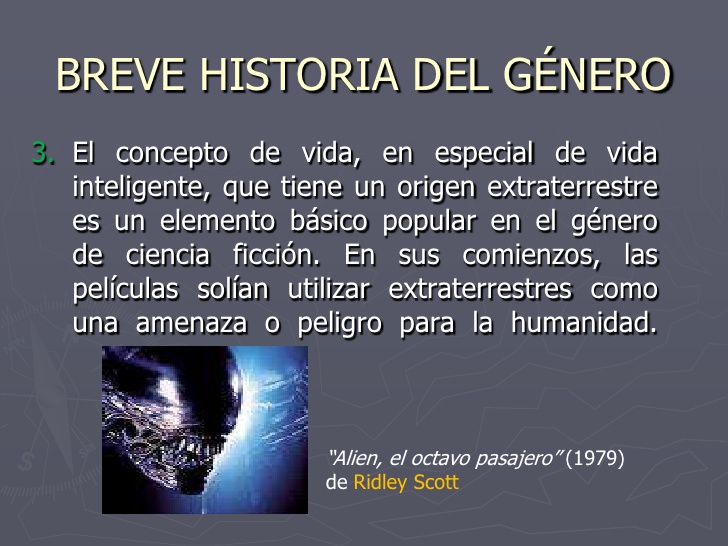 BREVE HISTORIA DEL GÉNERO

3. El concepto de vida, en especial de vida inteligente, que tiene un origen extraterrestre es un elemento básico popular en el género de ciencia ficción. En sus comienzos, las películas solían utilizar extraterrestres como una amenaza o peligro para la humanidad.

"Alien, el octavo pasajero" (1979) de Ridley Scott